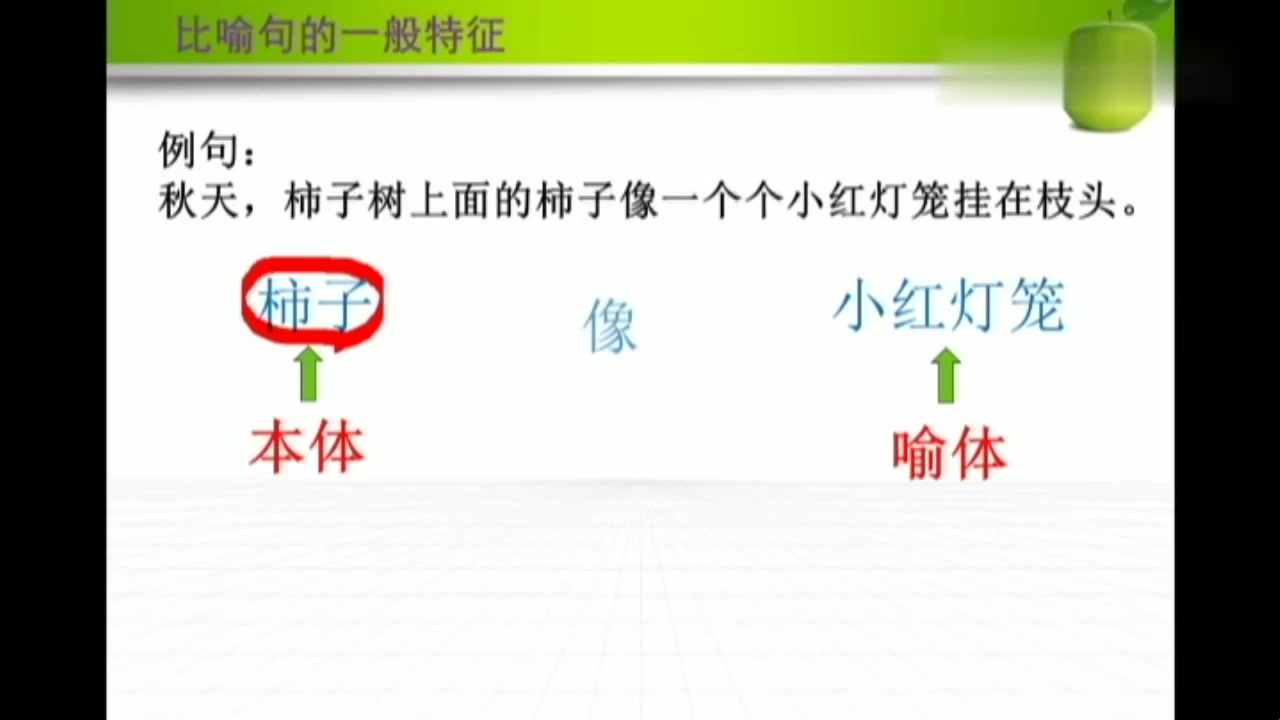 比喻句的一般特征

例句：
秋天，柿子树上面的柿子像一个个小红灯笼挂在枝头。

柿子

像

小红灯笼

本体

喻体